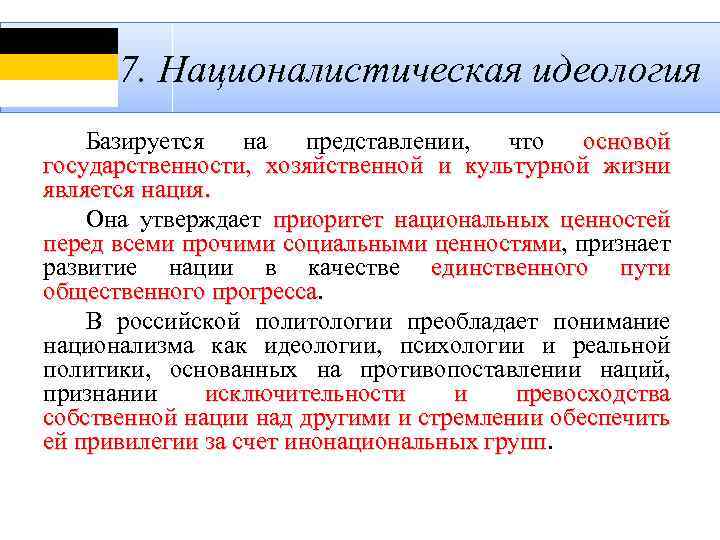 7. Националистическая идеология

Базируется на представлении, что основой государственности, хозяйственной и культурной жизни является нация.

Она утверждает приоритет национальных ценностей перед всеми прочими социальными ценностями, признает развитие нации в качестве единственного пути общественного прогресса.

В российской политологии преобладает понимание национализма как идеологии, психологии и реальной политики, основанных на противопоставлении наций, признании исключительности и превосходства собственной нации над другими и стремлении обеспечить ей привилегии за счет инонациональных групп.